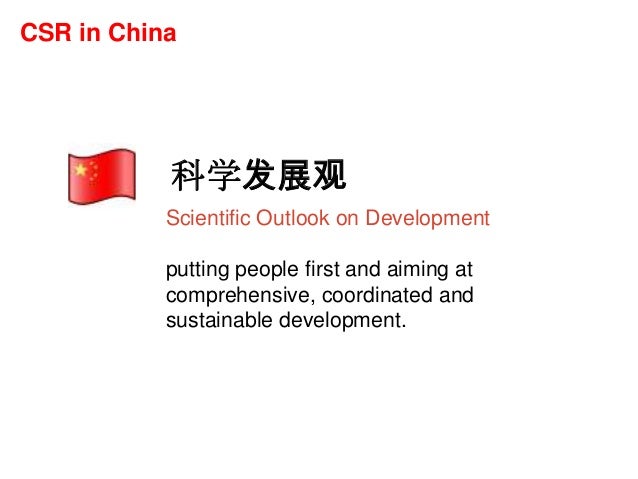 CSR in China

科学发展观

Scientific Outlook on Development

putting people first and aiming at comprehensive, coordinated and sustainable development.